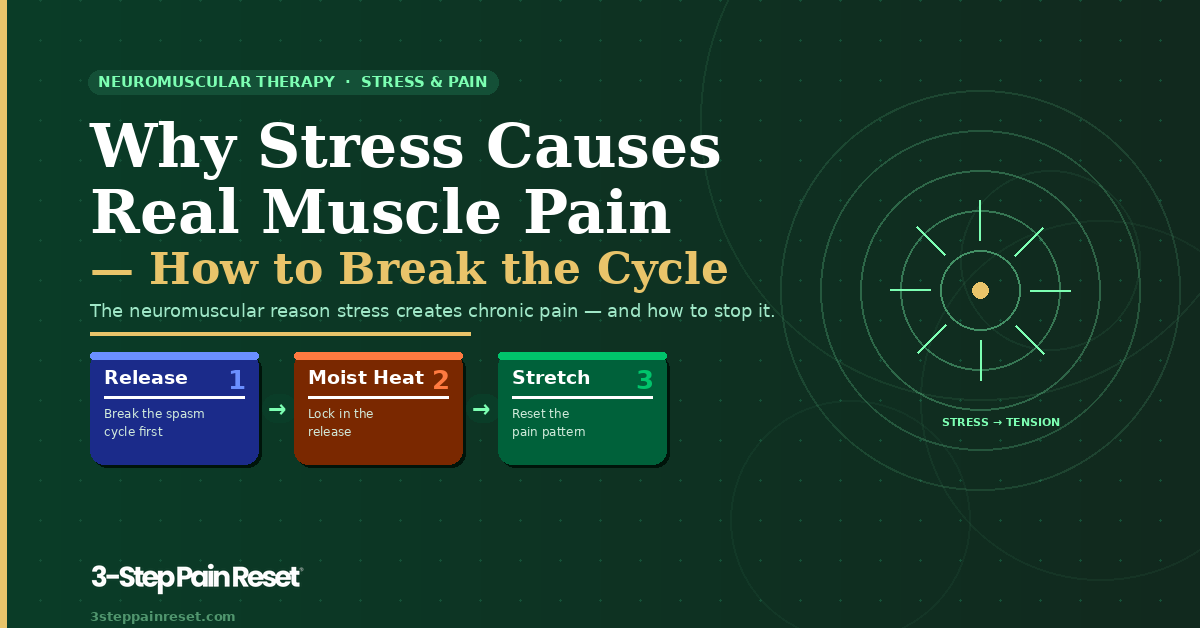 NEUROMUSCULAR THERAPY · STRESS & PAIN

Why Stress Causes Real Muscle Pain — How to Break the Cycle

The neuromuscular reason stress creates chronic pain — and how to stop it.

Release 1
Break the spasm cycle first

→

Moist Heat 2
Lock in the release

→

Stretch 3
Reset the pain pattern

STRESS → TENSION

3-Step Pain Reset

3steppainreset.com